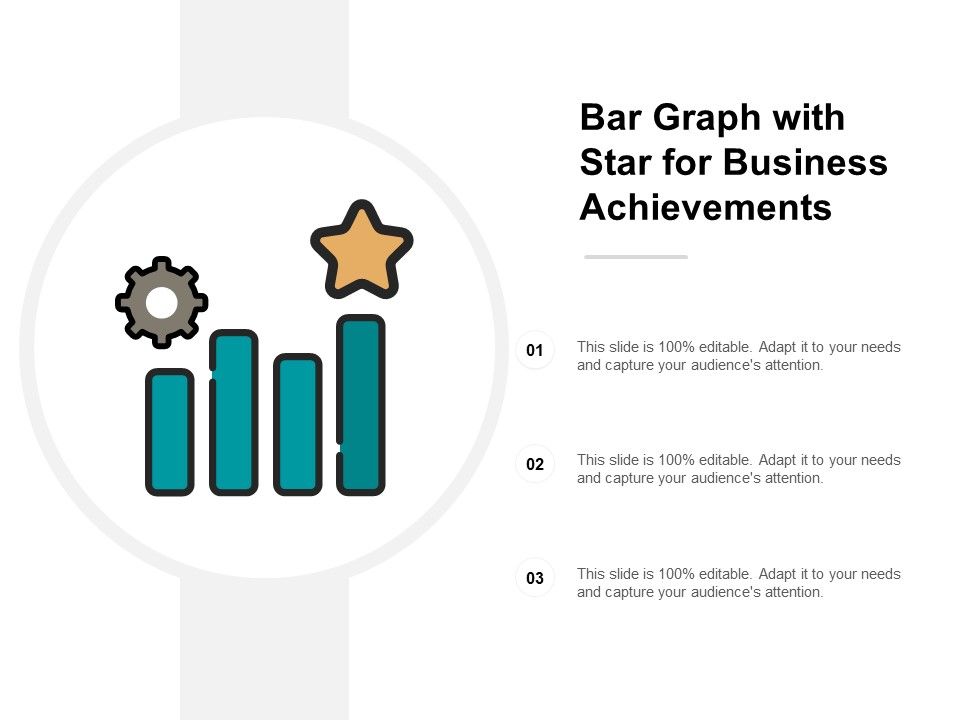 Bar Graph with Star for Business Achievements

01
This slide is 100% editable. Adapt it to your needs and capture your audience's attention.

02
This slide is 100% editable. Adapt it to your needs and capture your audience's attention.

03
This slide is 100% editable. Adapt it to your needs and capture your audience's attention.